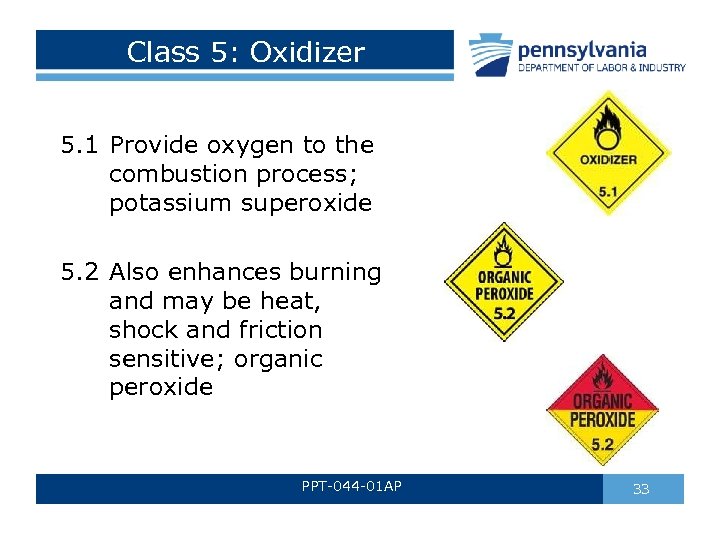 Class 5: Oxidizer

pennsylvania
DEPARTMENT OF LABOR & INDUSTRY

5.1 Provide oxygen to the combustion process; potassium superoxide

5.2 Also enhances burning and may be heat, shock and friction sensitive; organic peroxide

OXIDIZER
5.1

ORGANIC PEROXIDE
5.2

ORGANIC PEROXIDE
5.2

PPT-044-01AP

33